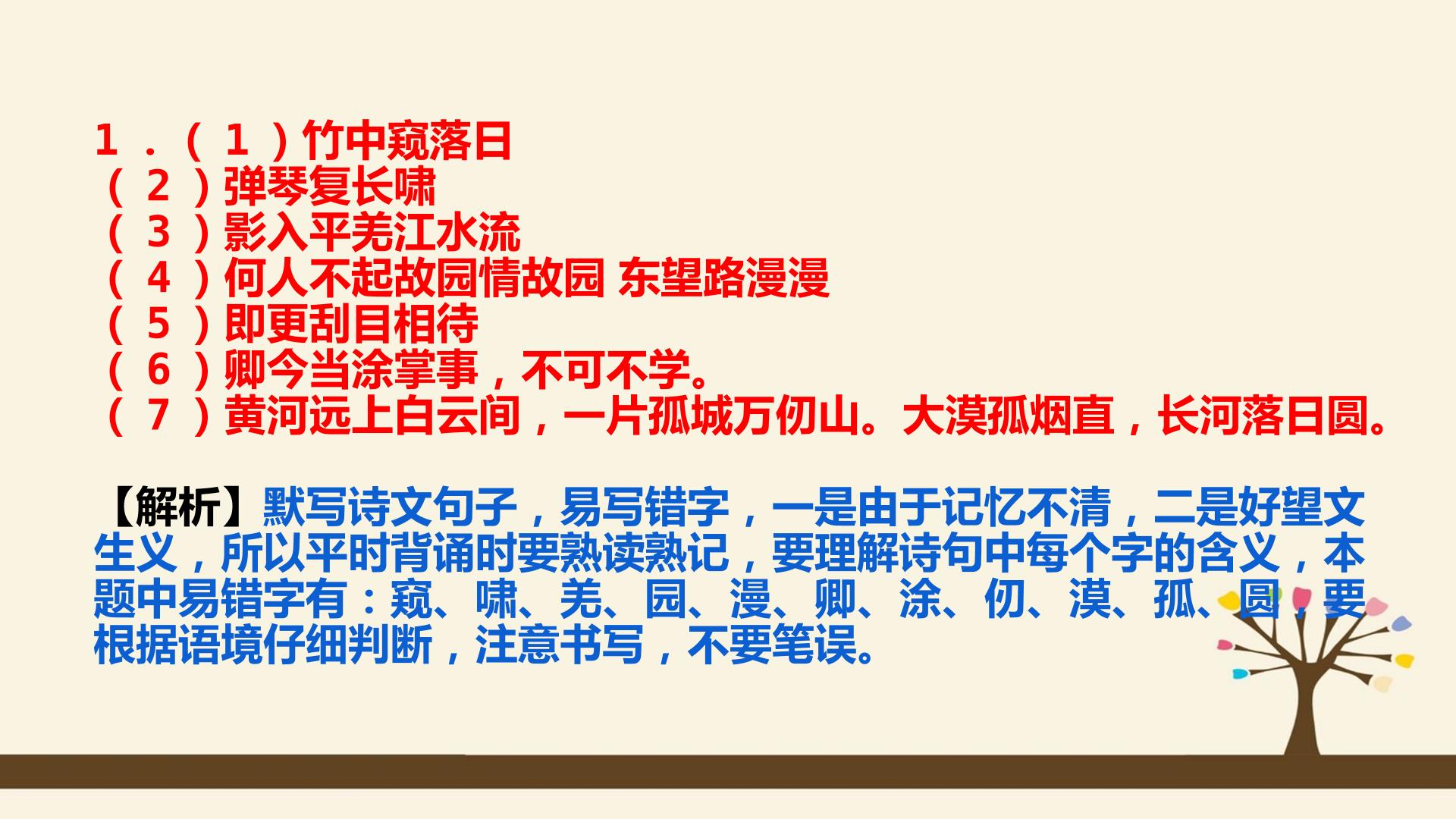 1.(1)竹中窥落日
(2)弹琴复长啸
(3)影入平羌江水流
(4)何人不起故园情故园 东望路漫漫
(5)即更刮目相待
(6)卿今当涂掌事，不可不学。
(7)黄河远上白云间，一片孤城万仞山。大漠孤烟直，长河落日圆。

【解析】默写诗文句子，易写错字，一是由于记忆不清，二是好望文生义，所以平时背诵时要熟读熟记，要理解诗句中每个字的含义，本题中易错字有：窥、啸、羌、园、漫、卿、涂、仞、漠、孤、圆，要根据语境仔细判断，注意书写，不要笔误。